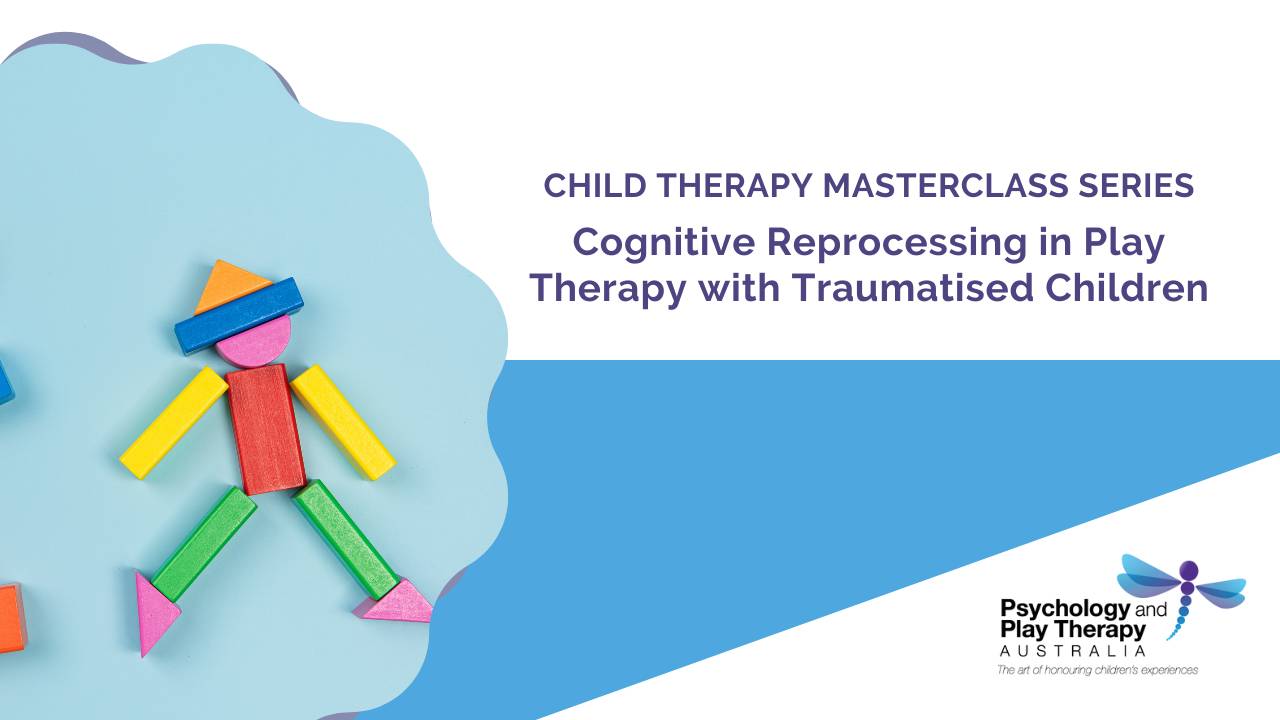 CHILD THERAPY MASTERCLASS SERIES

Cognitive Reprocessing in Play Therapy with Traumatised Children

Psychology and Play Therapy AUSTRALIA

The art of honouring children's experiences